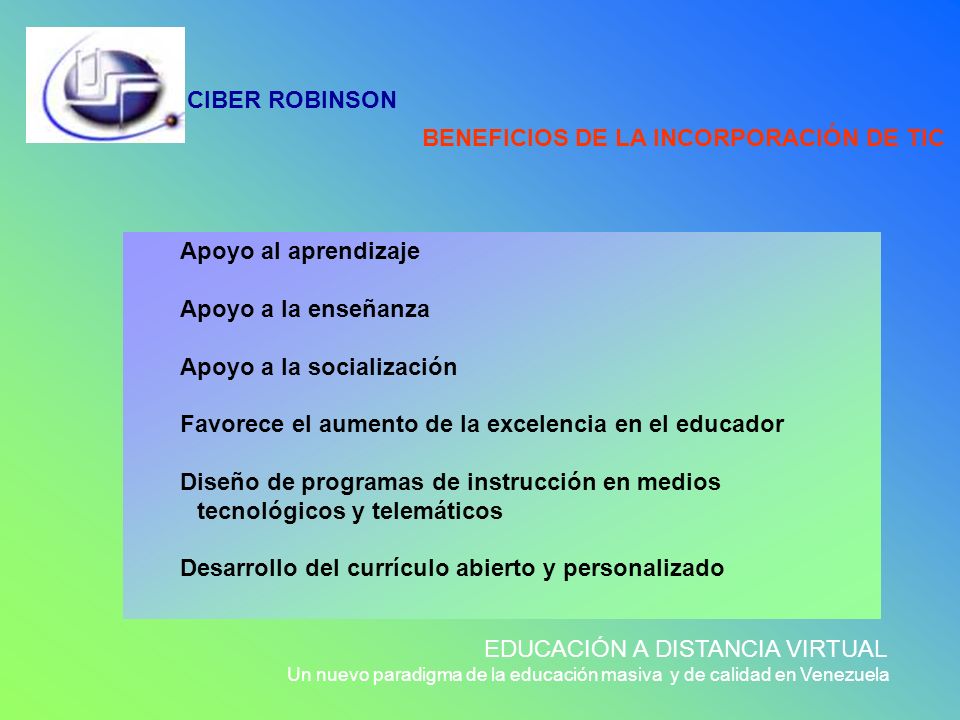 CIBER ROBINSON

BENEFICIOS DE LA INCORPORACIÓN DE TIC

Apoyo al aprendizaje

Apoyo a la enseñanza

Apoyo a la socialización

Favorece el aumento de la excelencia en el educador

Diseño de programas de instrucción en medios tecnológicos y telemáticos

Desarrollo del currículo abierto y personalizado

EDUCACIÓN A DISTANCIA VIRTUAL
Un nuevo paradigma de la educación masiva y de calidad en Venezuela